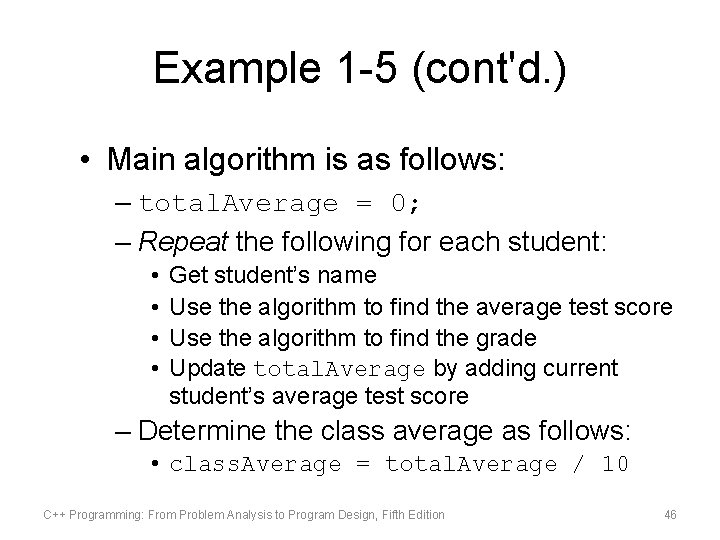 Example 1-5 (cont'd.)

• Main algorithm is as follows:
– totalAverage = 0;
– Repeat the following for each student:
• Get student's name
• Use the algorithm to find the average test score
• Use the algorithm to find the grade
• Update totalAverage by adding current student's average test score
– Determine the class average as follows:
• classAverage = totalAverage / 10

C++ Programming: From Problem Analysis to Program Design, Fifth Edition

46